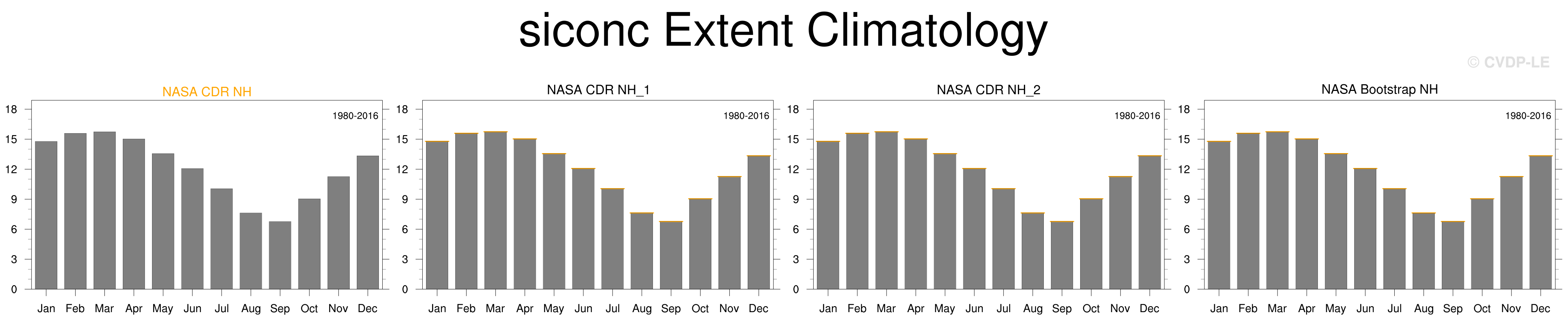 siconc Extent Climatology

© CVDP-LE

NASA CDR NH

1980-2016

18
15
12
9
6
3
0

Jan Feb Mar Apr May Jun Jul Aug Sep Oct Nov Dec

NASA CDR NH_1

1980-2016

18
15
12
9
6
3
0

Jan Feb Mar Apr May Jun Jul Aug Sep Oct Nov Dec

NASA CDR NH_2

1980-2016

18
15
12
9
6
3
0

Jan Feb Mar Apr May Jun Jul Aug Sep Oct Nov Dec

NASA Bootstrap NH

1980-2016

18
15
12
9
6
3
0

Jan Feb Mar Apr May Jun Jul Aug Sep Oct Nov Dec